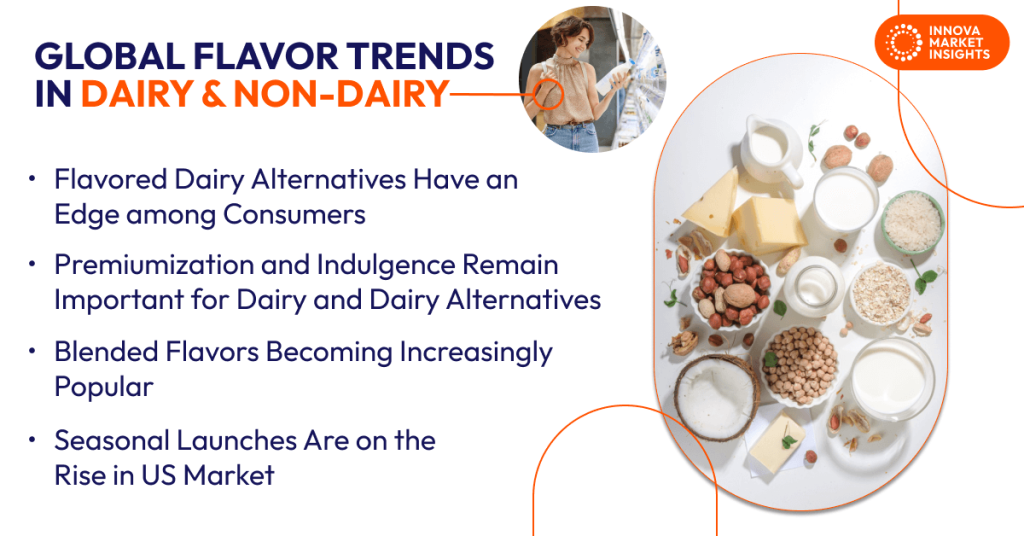 GLOBAL FLAVOR TRENDS IN DAIRY & NON-DAIRY

INNOVA MARKET INSIGHTS

• Flavored Dairy Alternatives Have an Edge among Consumers

• Premiumization and Indulgence Remain Important for Dairy and Dairy Alternatives

• Blended Flavors Becoming Increasingly Popular

• Seasonal Launches Are on the Rise in US Market